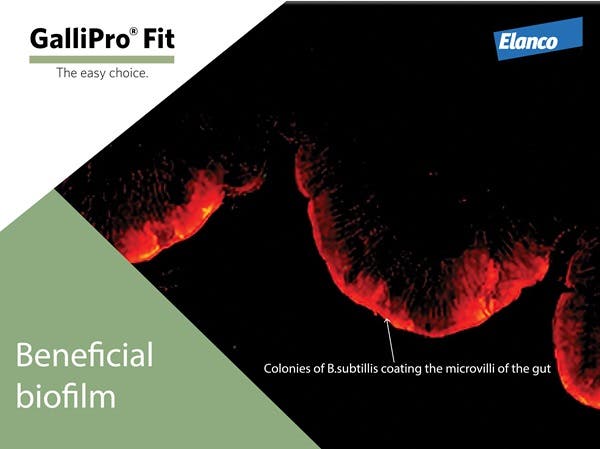 GalliPro® Fit
The easy choice.

Elanco

Colonies of B.subtillis coating the microvilli of the gut

Beneficial biofilm